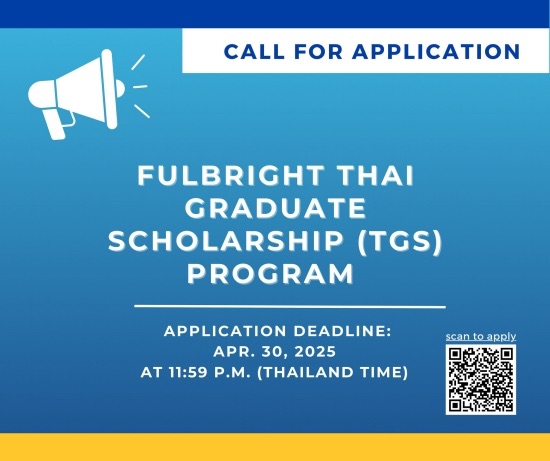 CALL FOR APPLICATION

FULBRIGHT THAI GRADUATE SCHOLARSHIP (TGS) PROGRAM

APPLICATION DEADLINE:
APR. 30, 2025
AT 11:59 P.M. (THAILAND TIME)

scan to apply